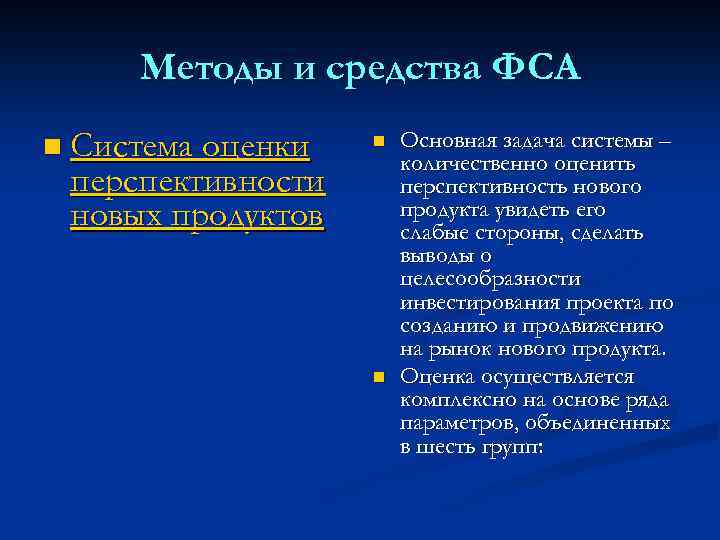 Методы и средства ФСА

Система оценки перспективности новых продуктов

Основная задача системы – количественно оценить перспективность нового продукта увидеть его слабые стороны, сделать выводы о целесообразности инвестирования проекта по созданию и продвижению на рынок нового продукта.

Оценка осуществляется комплексно на основе ряда параметров, объединенных в шесть групп: